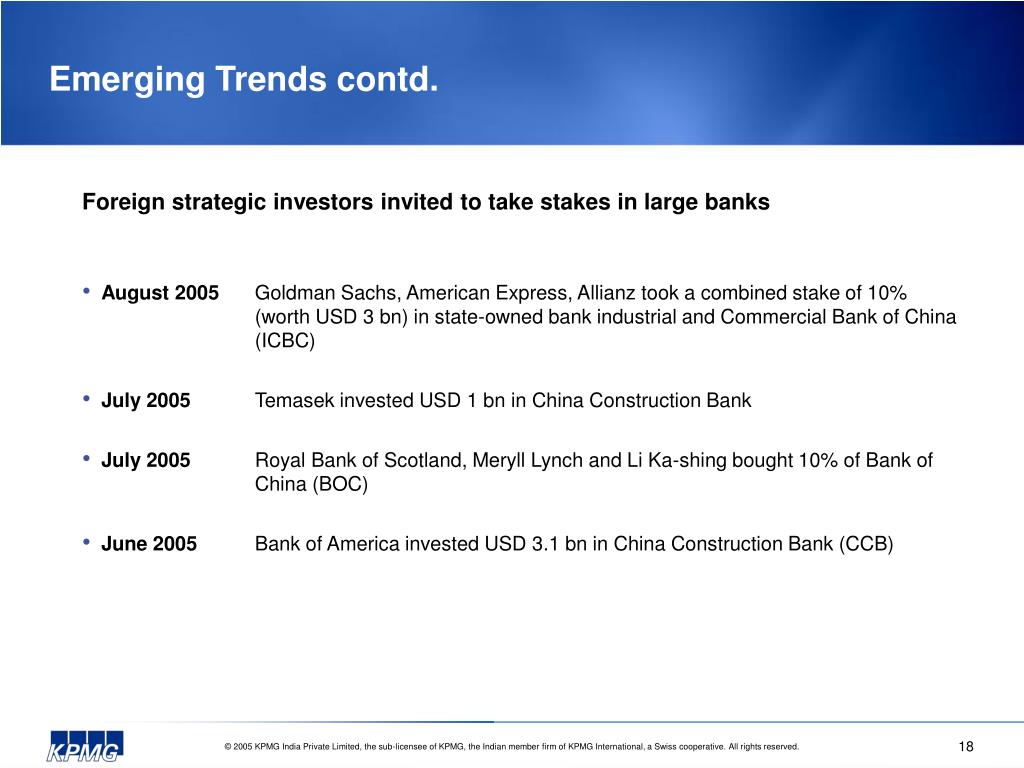 Emerging Trends contd.

Foreign strategic investors invited to take stakes in large banks

• August 2005 Goldman Sachs, American Express, Allianz took a combined stake of 10% (worth USD 3 bn) in state-owned bank industrial and Commercial Bank of China (ICBC)

• July 2005 Temasek invested USD 1 bn in China Construction Bank

• July 2005 Royal Bank of Scotland, Meryll Lynch and Li Ka-shing bought 10% of Bank of China (BOC)

• June 2005 Bank of America invested USD 3.1 bn in China Construction Bank (CCB)

KPMG

© 2005 KPMG India Private Limited, the sub-licensee of KPMG, the Indian member firm of KPMG International, a Swiss cooperative. All rights reserved.

18